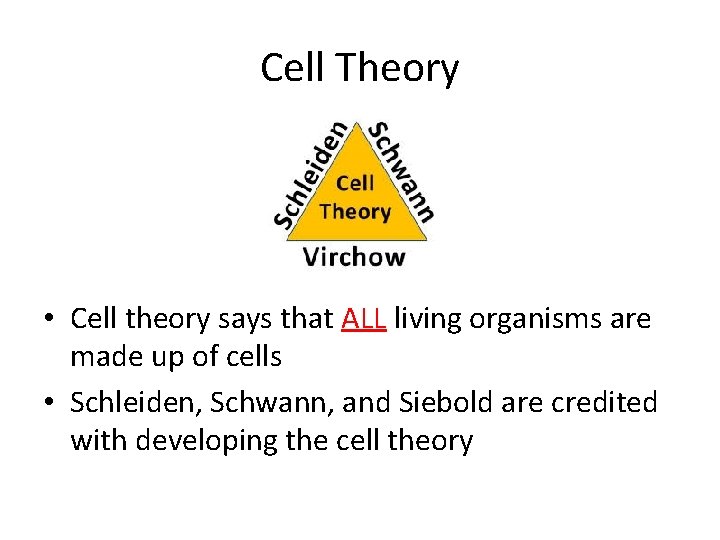 Cell Theory

Schleiden

Schwann

Cell Theory

Virchow

• Cell theory says that ALL living organisms are made up of cells

• Schleiden, Schwann, and Siebold are credited with developing the cell theory